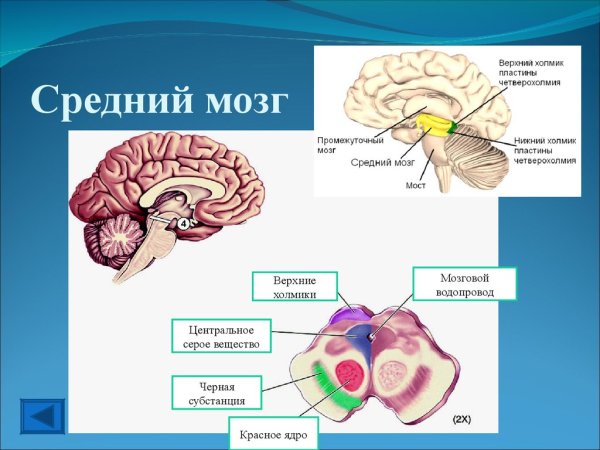 Средний мозг

Верхний холмик пластины четверохолмия

Промежуточный мозг

Средний мозг

Нижний холмик пластины четверохолмия

Мост

4

Верхние холмики

Мозговой водопровод

Центральное серое вещество

Черная субстанция

Красное ядро

(2X)